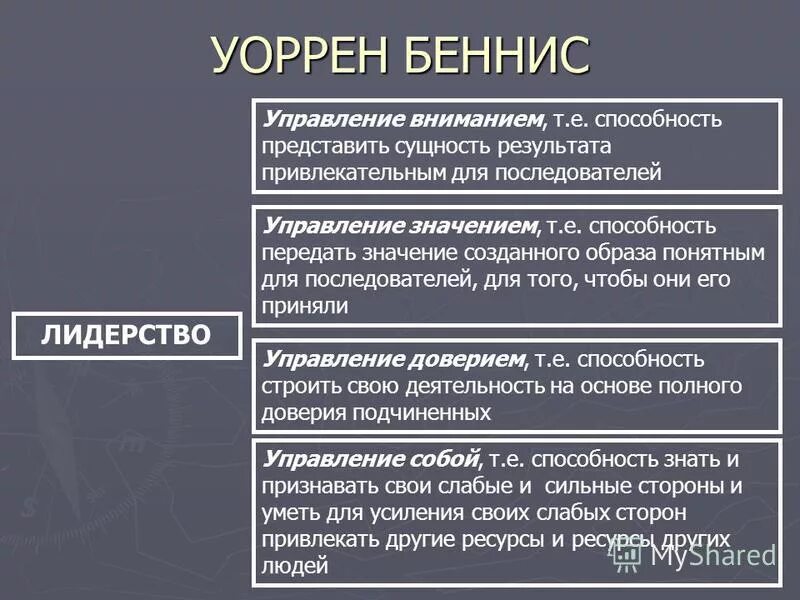 УОРРЕН БЕННИС

ЛИДЕРСТВО

Управление вниманием, т.е. способность представить сущность результата привлекательным для последователей

Управление значением, т.е. способность передать значение созданного образа понятным для последователей, для того, чтобы они его приняли

Управление доверием, т.е. способность строить свою деятельность на основе полного доверия подчиненных

Управление собой, т.е. способность знать и признавать свои слабые и сильные стороны и уметь для усиления своих слабых сторон привлекать другие ресурсы и ресурсы других людей

MyShared